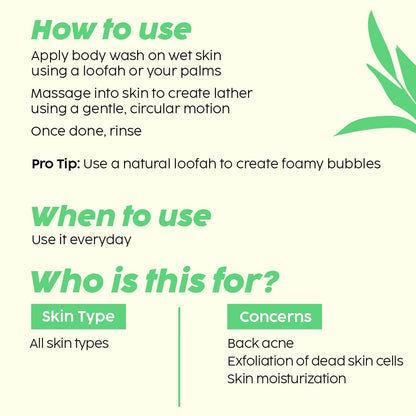 How to use

Apply body wash on wet skin using a loofah or your palms

Massage into skin to create lather using a gentle, circular motion

Once done, rinse

Pro Tip: Use a natural loofah to create foamy bubbles

When to use

Use it everyday

Who is this for?

Skin Type

All skin types

Concerns

Back acne
Exfoliation of dead skin cells
Skin moisturization